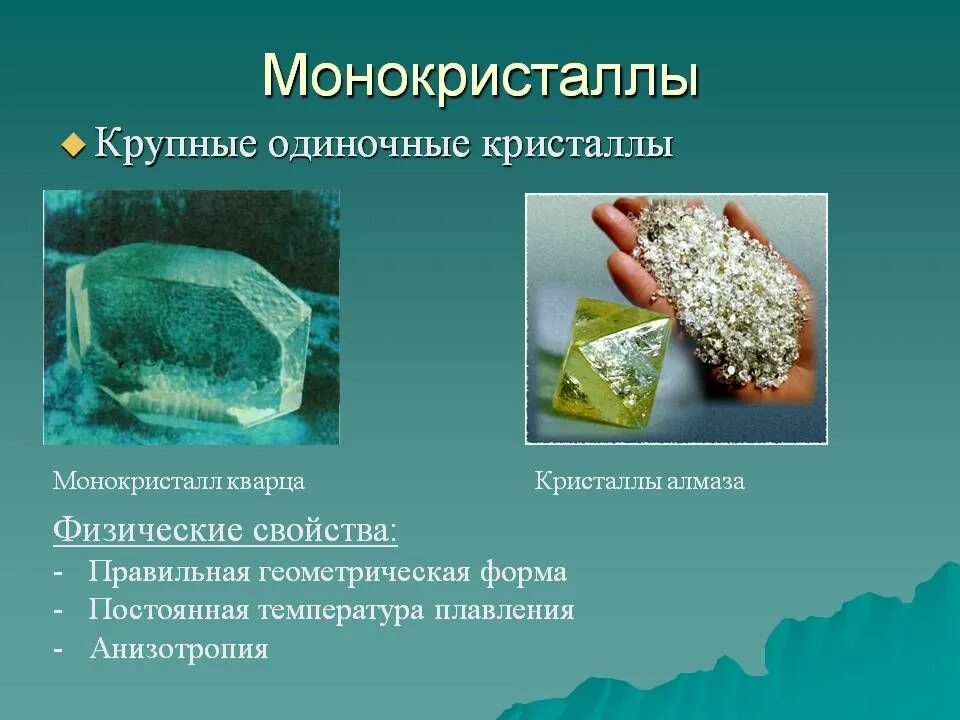 Монокристаллы

Крупные одиночные кристаллы

Монокристалл кварца

Кристаллы алмаза

Физические свойства:
- Правильная геометрическая форма
- Постоянная температура плавления
- Анизотропия